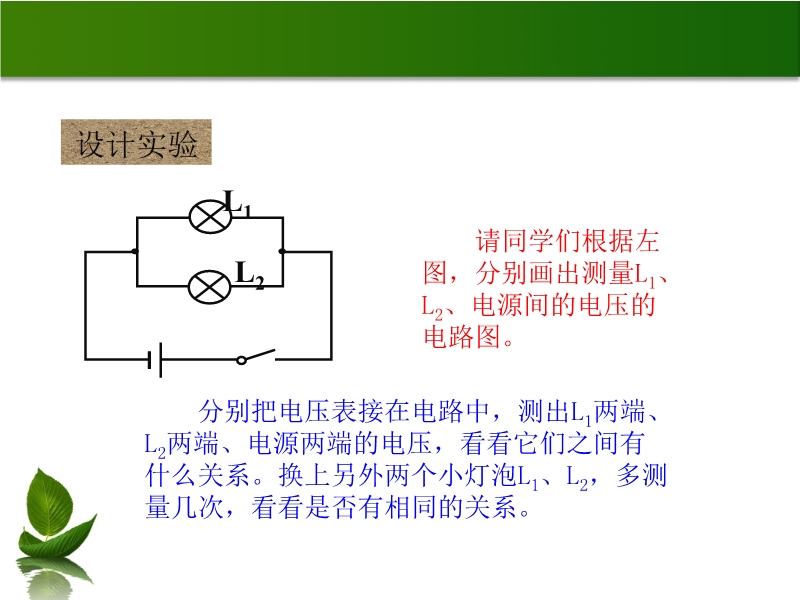 设计实验

$L_1$

$L_2$

请同学们根据左图，分别画出测量$L_1$、$L_2$、电源间的电压的电路图。

分别把电压表接在电路中，测出$L_1$两端、$L_2$两端、电源两端的电压，看看它们之间有什么关系。换上另外两个小灯泡$L_1$、$L_2$，多测量几次，看看是否有相同的关系。